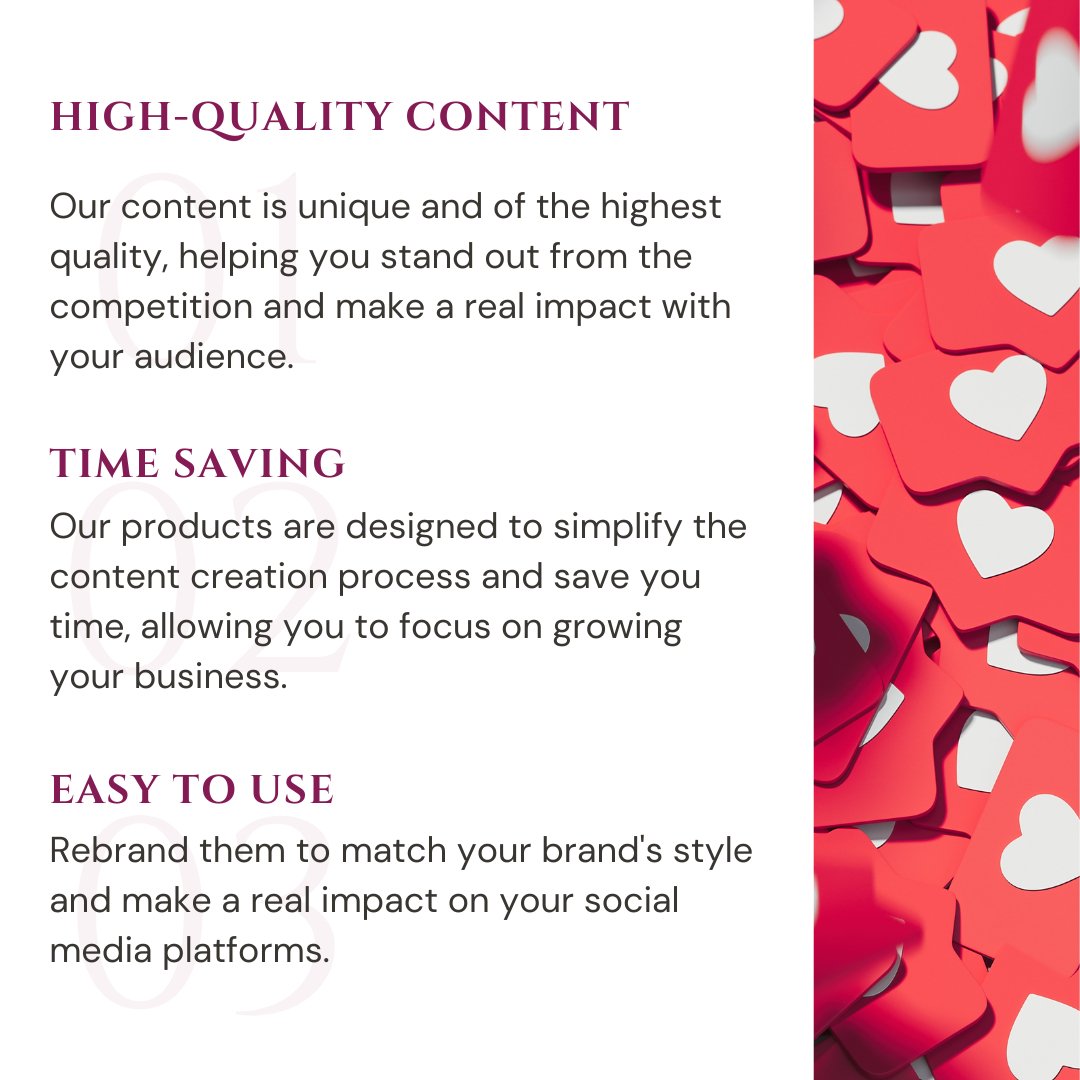 01
HIGH-QUALITY CONTENT
Our content is unique and of the highest quality, helping you stand out from the competition and make a real impact with your audience.

02
TIME SAVING
Our products are designed to simplify the content creation process and save you time, allowing you to focus on growing your business.

03
EASY TO USE
Rebrand them to match your brand's style and make a real impact on your social media platforms.